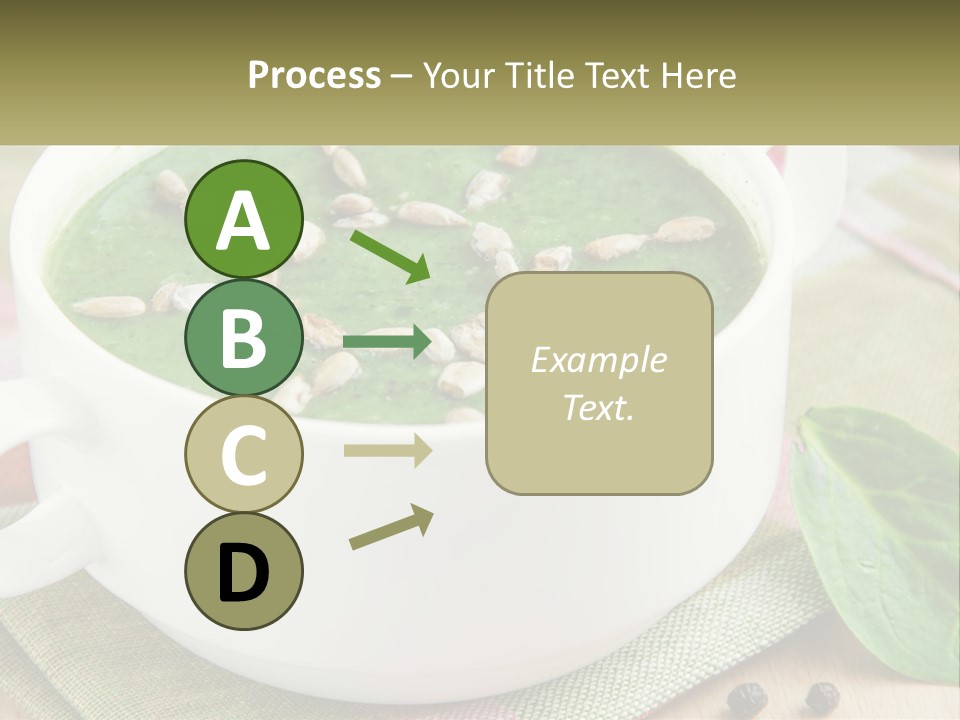 Process – Your Title Text Here

A

B

C

D

Example Text.